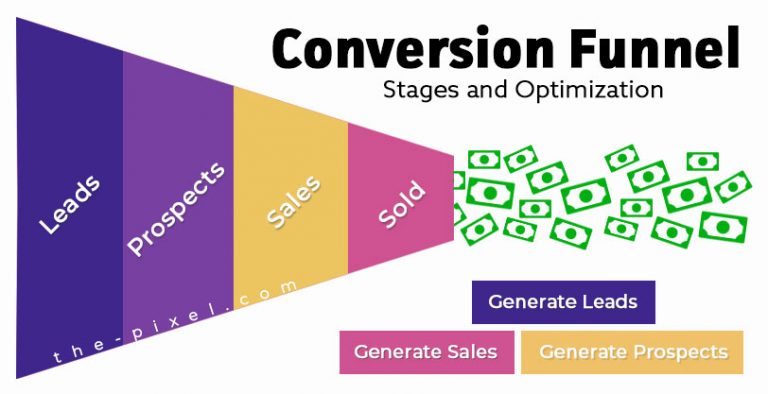 Conversion Funnel

Stages and Optimization

Leads

Prospects

Sales

Sold

the-pixel.com

Generate Leads

Generate Sales

Generate Prospects